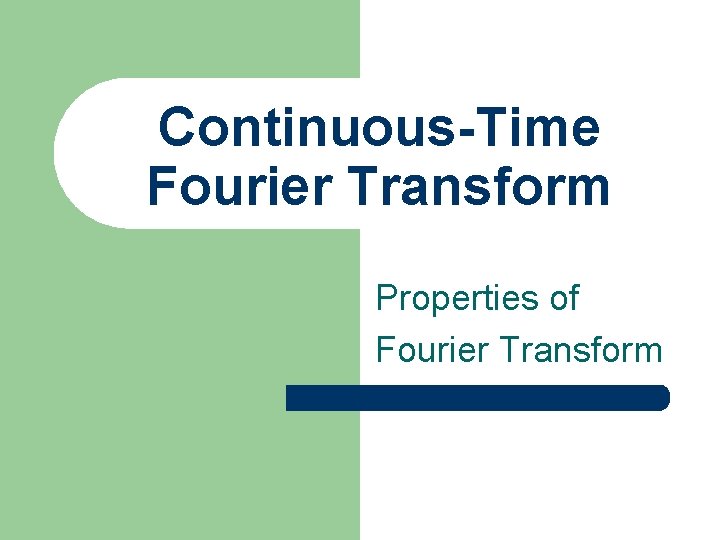 Continuous-Time Fourier Transform

Properties of Fourier Transform